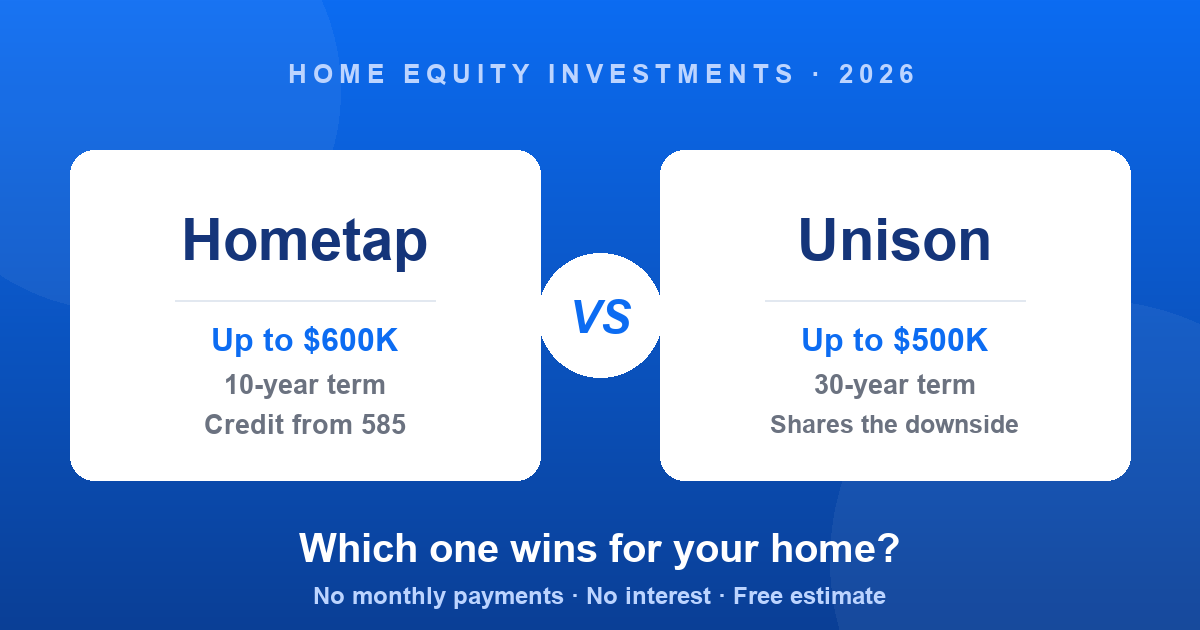 HOME EQUITY INVESTMENTS · 2026

Hometap

Up to $600K

10-year term

Credit from 585

VS

Unison

Up to $500K

30-year term

Shares the downside

Which one wins for your home?

No monthly payments · No interest · Free estimate